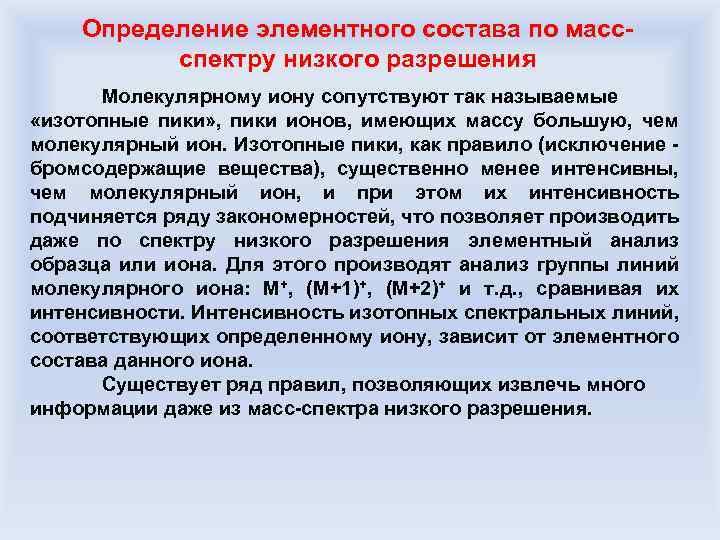 Определение элементного состава по масс-спектру низкого разрешения

Молекулярному иону сопутствуют так называемые «изотопные пики», пики ионов, имеющих массу большую, чем молекулярный ион. Изотопные пики, как правило (исключение - бромсодержащие вещества), существенно менее интенсивны, чем молекулярный ион, и при этом их интенсивность подчиняется ряду закономерностей, что позволяет производить даже по спектру низкого разрешения элементный анализ образца или иона. Для этого производят анализ группы линий молекулярного иона: $M^+$, $(M+1)^+$, $(M+2)^+$ и т.д., сравнивая их интенсивности. Интенсивность изотопных спектральных линий, соответствующих определенному иону, зависит от элементного состава данного иона.

Существует ряд правил, позволяющих извлечь много информации даже из масс-спектра низкого разрешения.